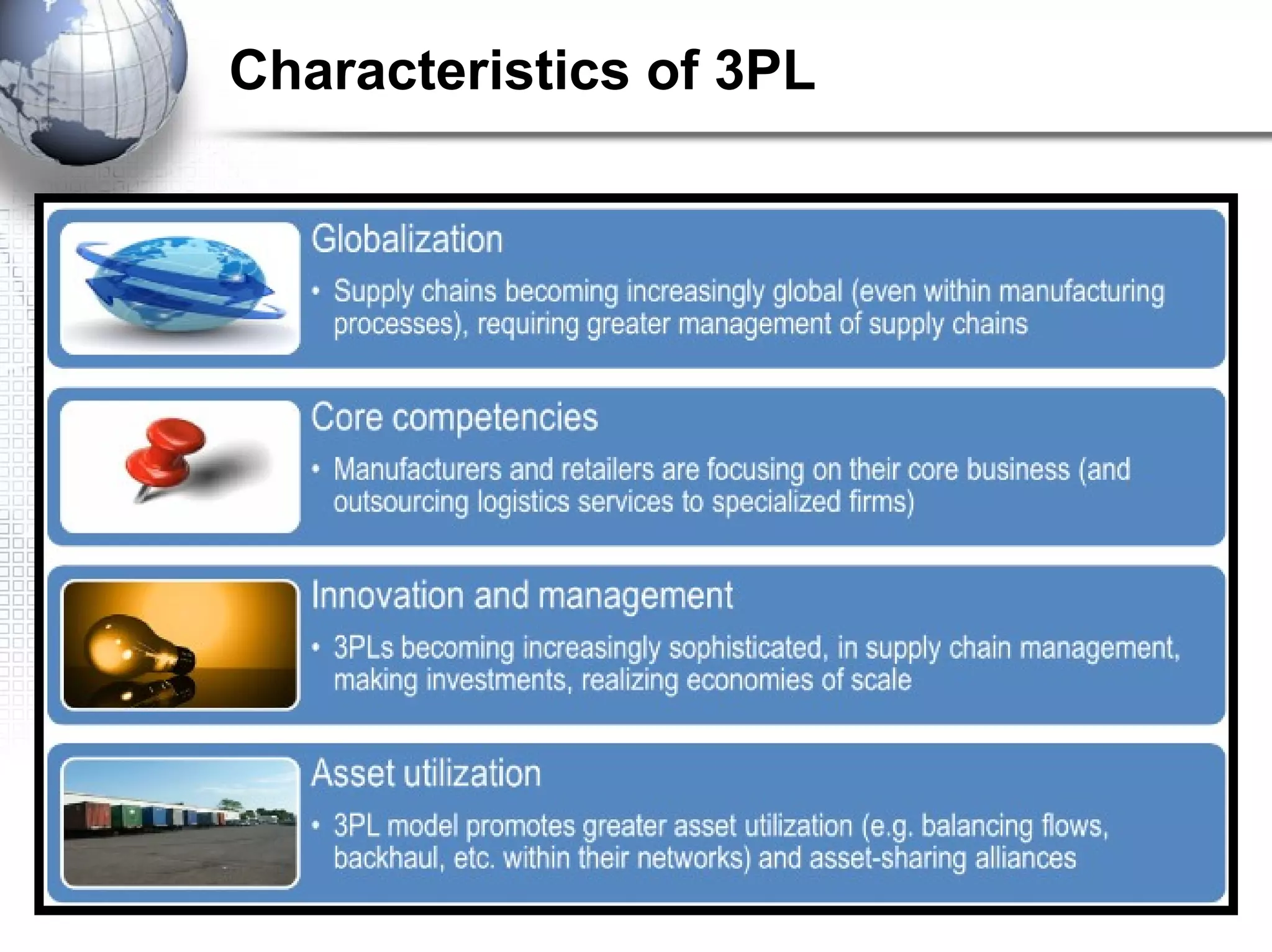 Characteristics of 3PL

Globalization

• Supply chains becoming increasingly global (even within manufacturing processes), requiring greater management of supply chains

Core competencies

• Manufacturers and retailers are focusing on their core business (and outsourcing logistics services to specialized firms)

Innovation and management

• 3PLs becoming increasingly sophisticated, in supply chain management, making investments, realizing economies of scale

Asset utilization

• 3PL model promotes greater asset utilization (e.g. balancing flows, backhaul, etc. within their networks) and asset-sharing alliances